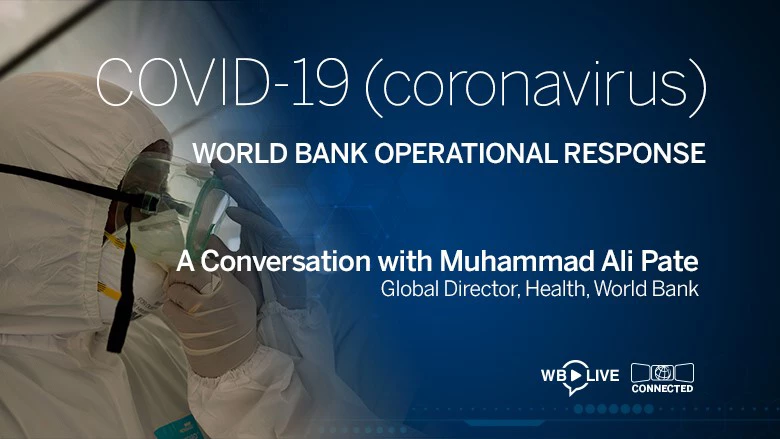 COVID-19 (coronavirus)

WORLD BANK OPERATIONAL RESPONSE

A Conversation with Muhammad Ali Pate
Global Director, Health, World Bank

WB LIVE

CONNECTED